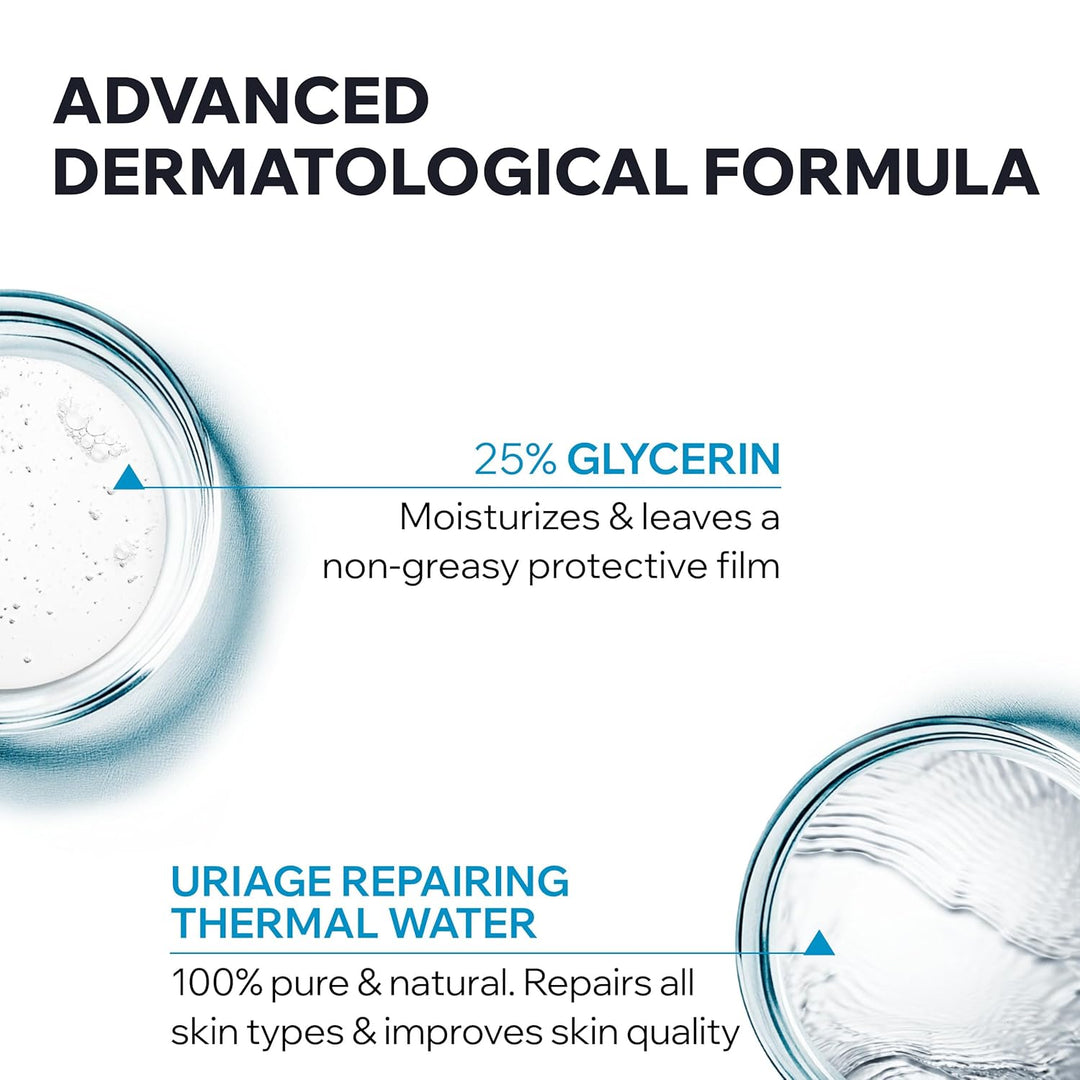 ADVANCED DERMATOLOGICAL FORMULA

25% GLYCERIN
Moisturizes & leaves a non-greasy protective film

URIAGE REPAIRING THERMAL WATER
100% pure & natural. Repairs all skin types & improves skin quality